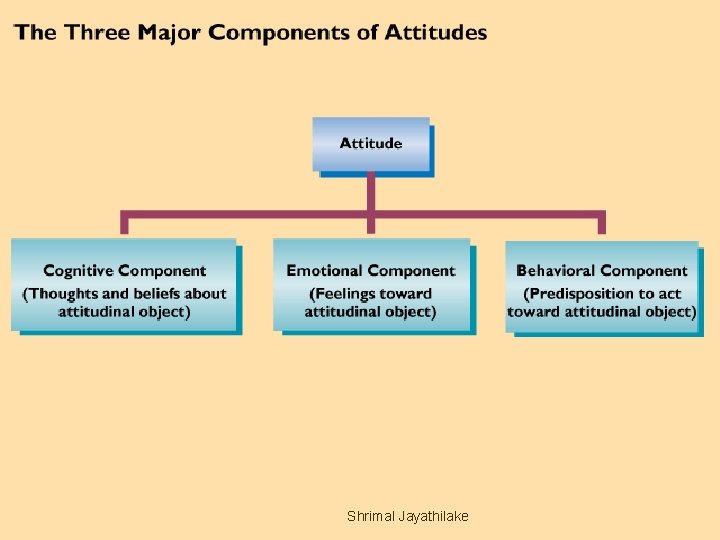 The Three Major Components of Attitudes

Attitude

Cognitive Component
(Thoughts and beliefs about attitudinal object)

Emotional Component
(Feelings toward attitudinal object)

Behavioral Component
(Predisposition to act toward attitudinal object)

Shrimal Jayathilake